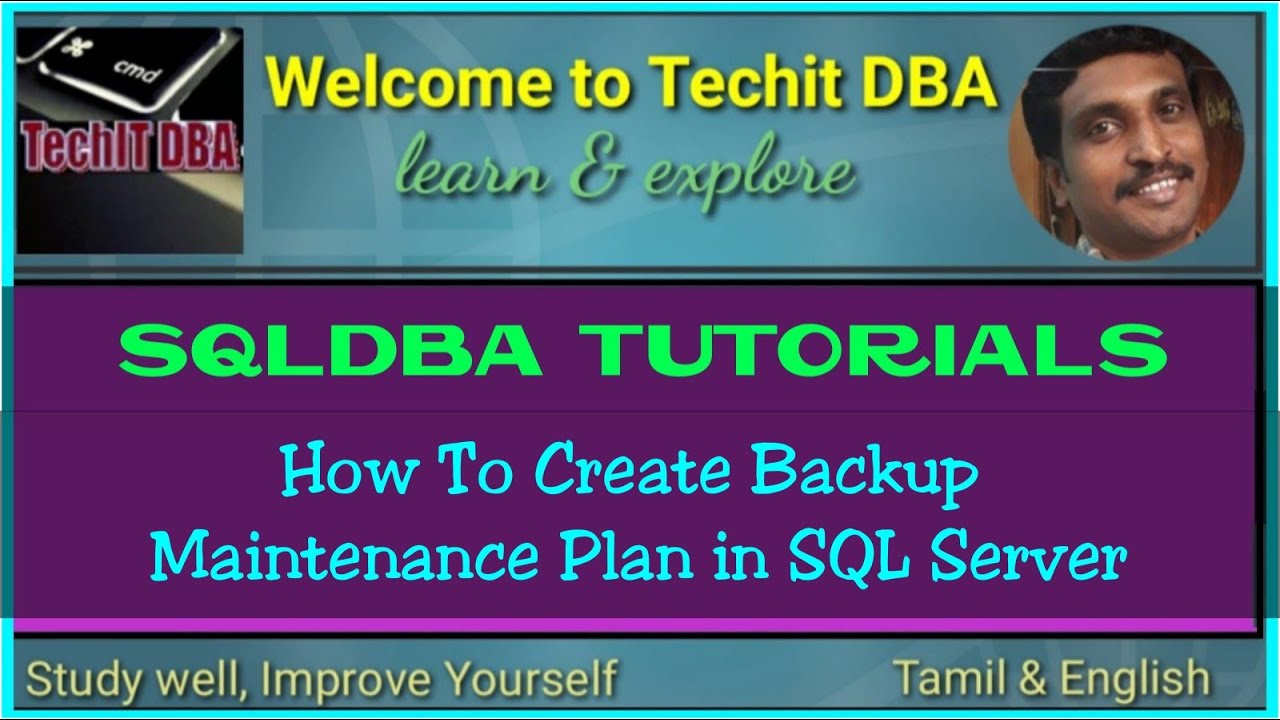 cmd

TechIT DBA

Welcome to Techit DBA

learn & explore

SQLDBA TUTORIALS

How To Create Backup Maintenance Plan in SQL Server

Study well, Improve Yourself

Tamil & English